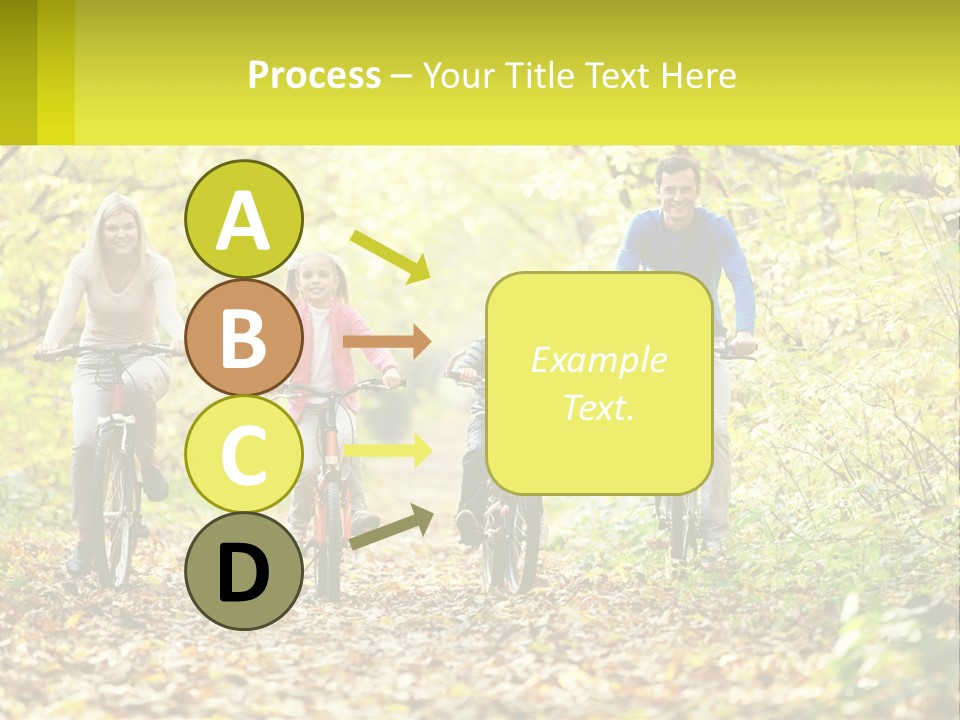 Process – Your Title Text Here

A

B

C

D

Example Text.